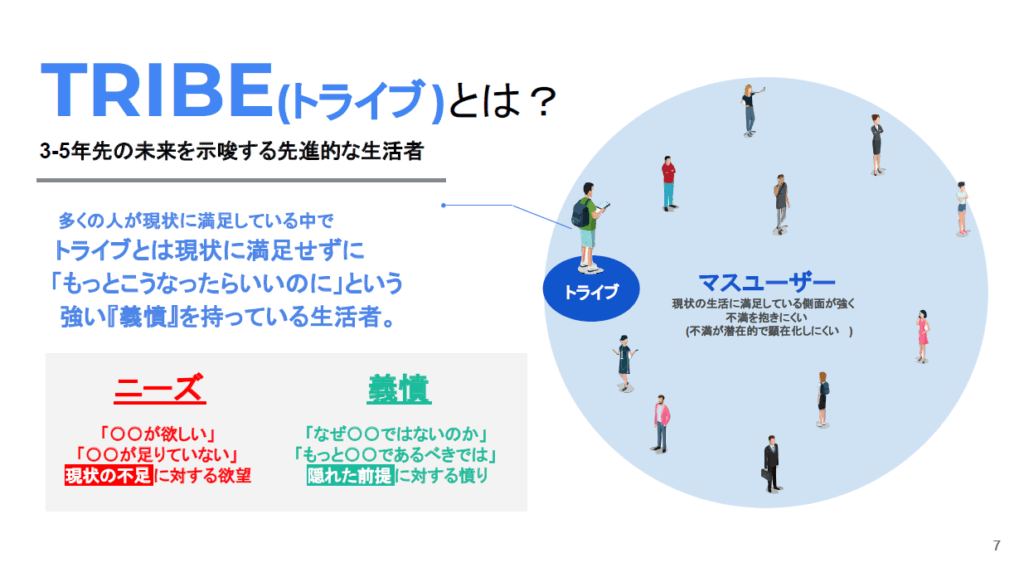 TRIBE(トライブ)とは？

3-5年先の未来を示唆する先進的な生活者

多くの人が現状に満足している中で
トライブとは現状に満足せずに
「もっとこうなったらいいのに」という
強い『義憤』を持っている生活者。

ニーズ

「〇〇が欲しい」
「〇〇が足りていない」
現状の不足に対する欲望

義憤

「なぜ〇〇ではないのか」
「もっと〇〇であるべきでは」
隠れた前提に対する憤り

トライブ

マスユーザー
現状の生活に満足している側面が強く
不満を抱きにくい
(不満が潜在的で顕在化しにくい )

7